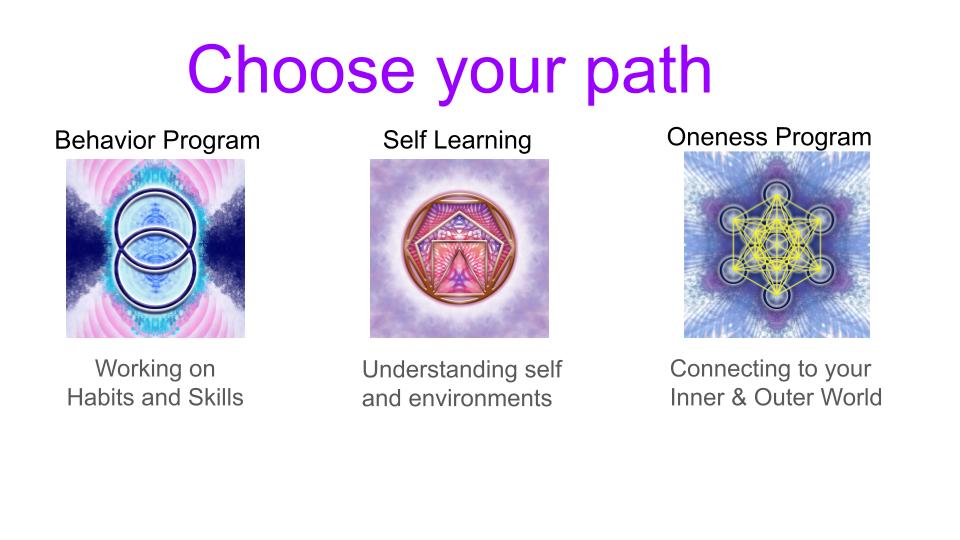 Choose your path

Behavior Program

Working on Habits and Skills

Self Learning

Understanding self and environments

Oneness Program

Connecting to your Inner & Outer World